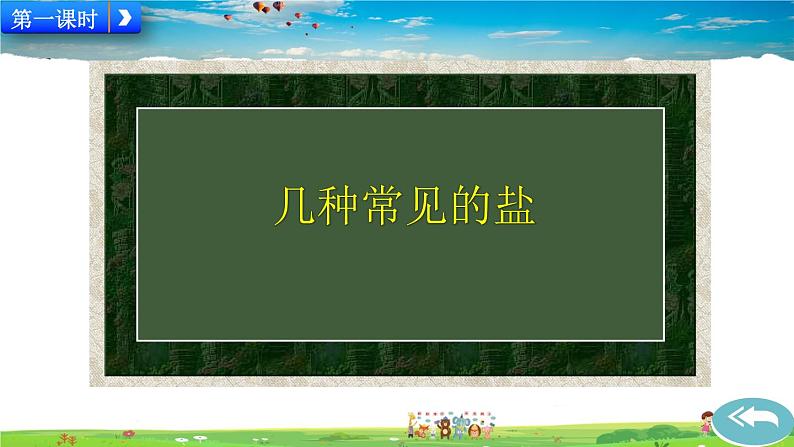 第一课时

几种常见的盐